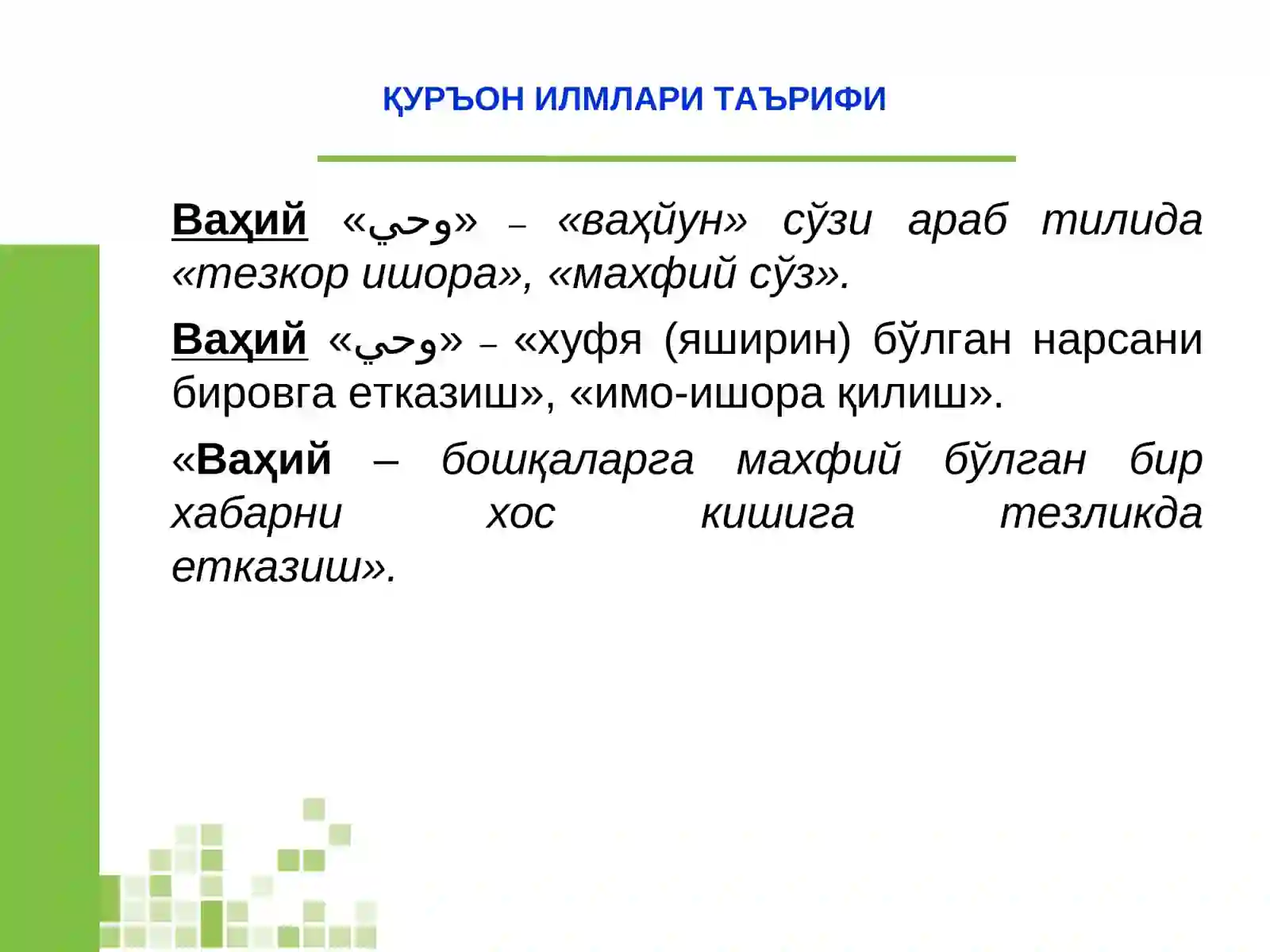 ҚУРЪОН ИЛМЛАРИ ТАЪРИФИ

Ваҳий «وحي» – «ваҳйун» сўзи араб тилида «тезкор ишора», «махфий сўз».

Ваҳий «وحي» – «хуфя (яширин) бўлган нарсани бировга етказиш», «имо-ишора қилиш».

«Ваҳий – бошқаларга махфий бўлган бир хабарни хос кишига тезликда етказиш».